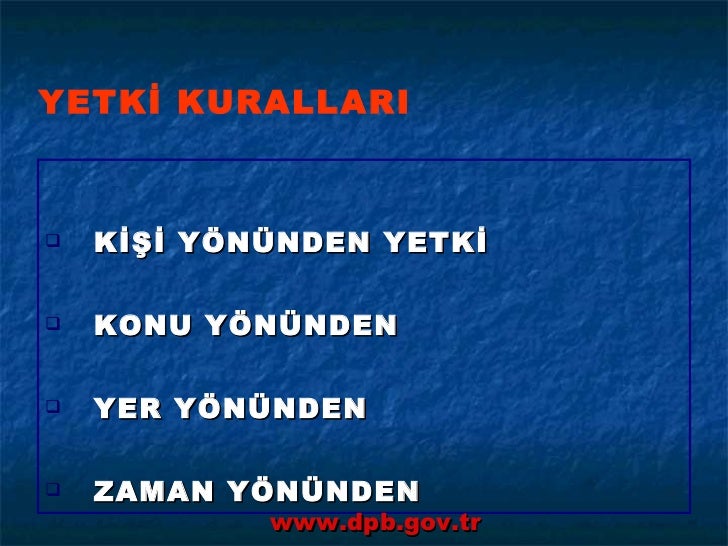 YETKİ KURALLARI

KİŞİ YÖNÜNDEN YETKİ

KONU YÖNÜNDEN

YER YÖNÜNDEN

ZAMAN YÖNÜNDEN

www.dpb.gov.tr